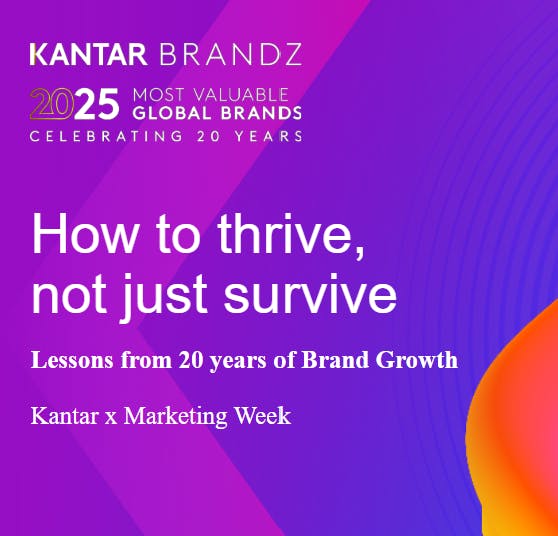 KANTAR BRANDZ
2025 MOST VALUABLE GLOBAL BRANDS
CELEBRATING 20 YEARS

How to thrive, not just survive

Lessons from 20 years of Brand Growth

Kantar x Marketing Week